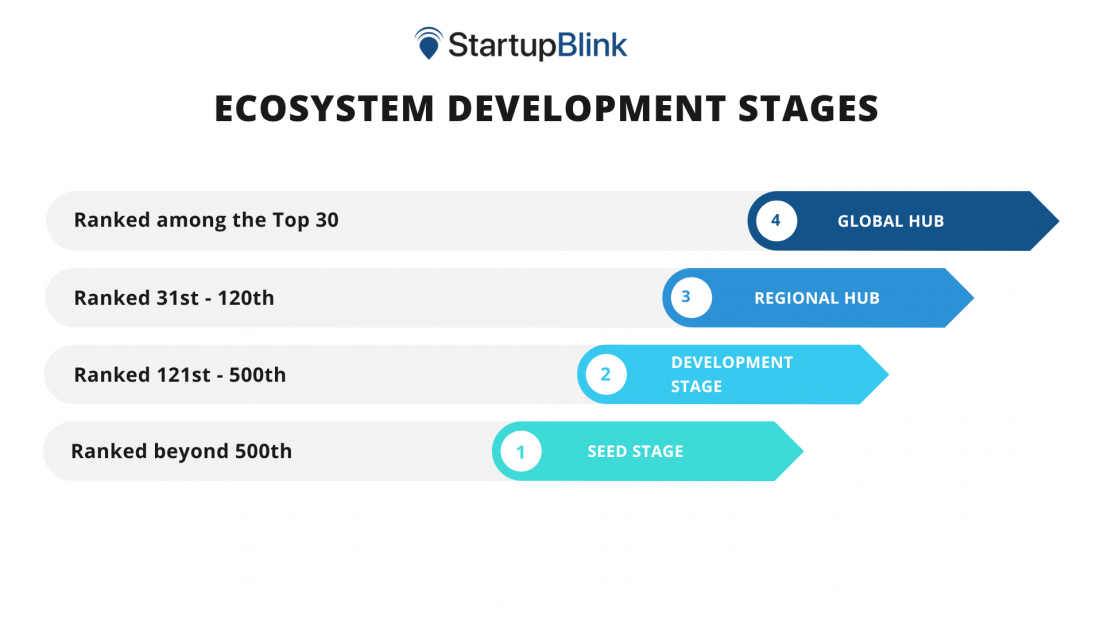 StartupBlink

ECOSYSTEM DEVELOPMENT STAGES

Ranked among the Top 30 4 GLOBAL HUB

Ranked 31st - 120th 3 REGIONAL HUB

Ranked 121st - 500th 2 DEVELOPMENT STAGE

Ranked beyond 500th 1 SEED STAGE